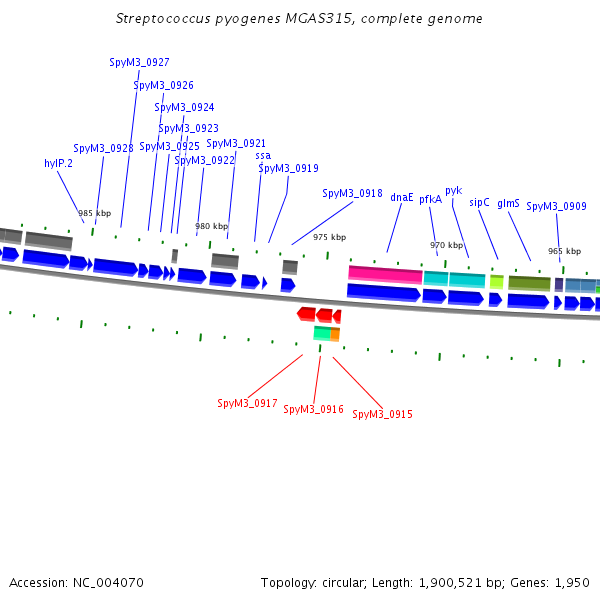 Streptococcus pyogenes MGAS315, complete genome

SpyM3_0927
SpyM3_0926
SpyM3_0924
SpyM3_0923
SpyM3_0928
SpyM3_0925
SpyM3_0921
hylP.2
SpyM3_0922
ssa
SpyM3_0919
SpyM3_0918
dnaE
pfkA
pyk
sipC
glmS
SpyM3_0909

985 kbp
980 kbp
975 kbp
970 kbp
965 kbp

SpyM3_0917
SpyM3_0916
SpyM3_0915

Accession: NC_004070

Topology: circular; Length: 1,900,521 bp; Genes: 1,950